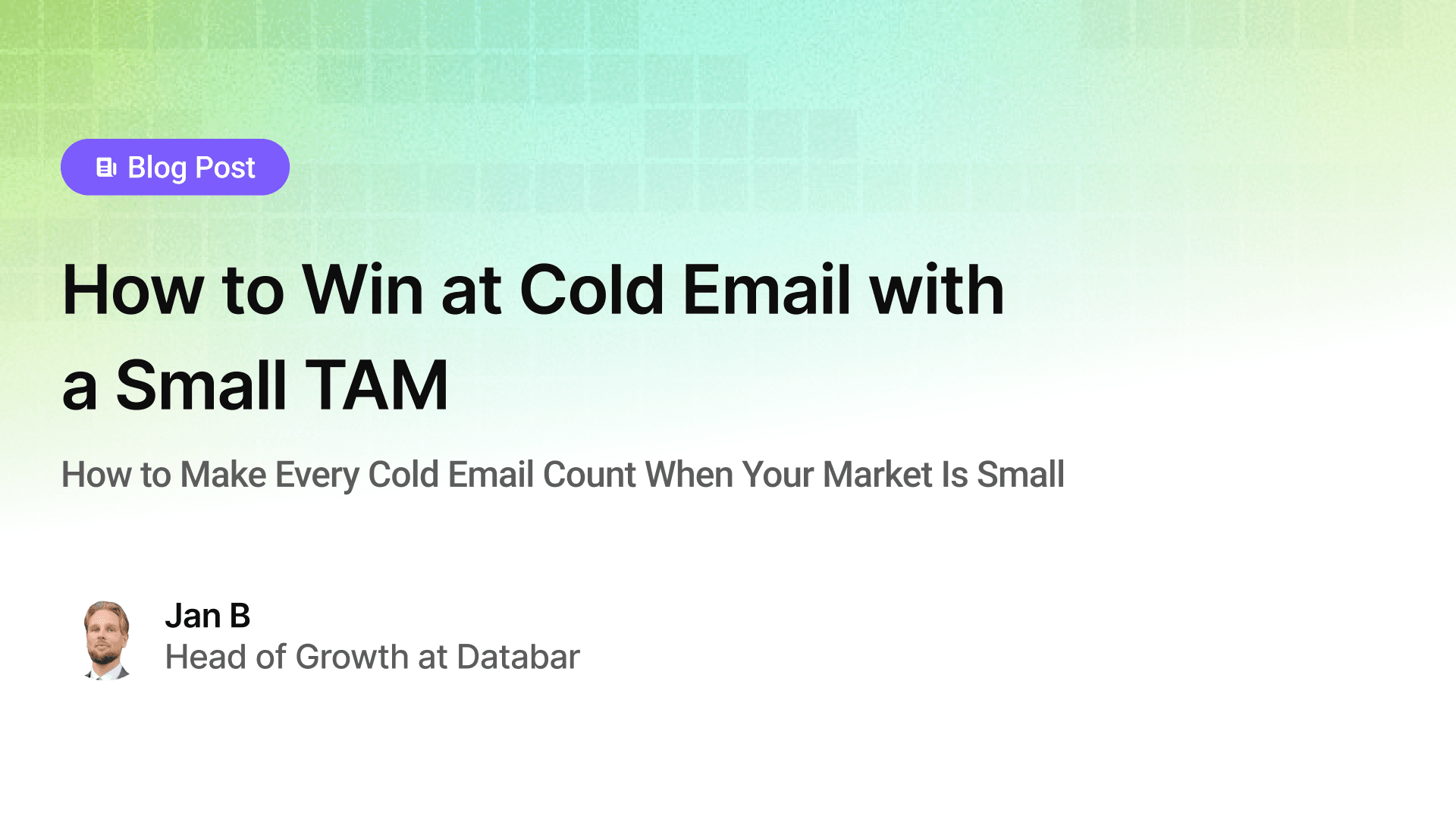 Blog Post

How to Win at Cold Email with a Small TAM

How to Make Every Cold Email Count When Your Market Is Small

Jan B
Head of Growth at Databar